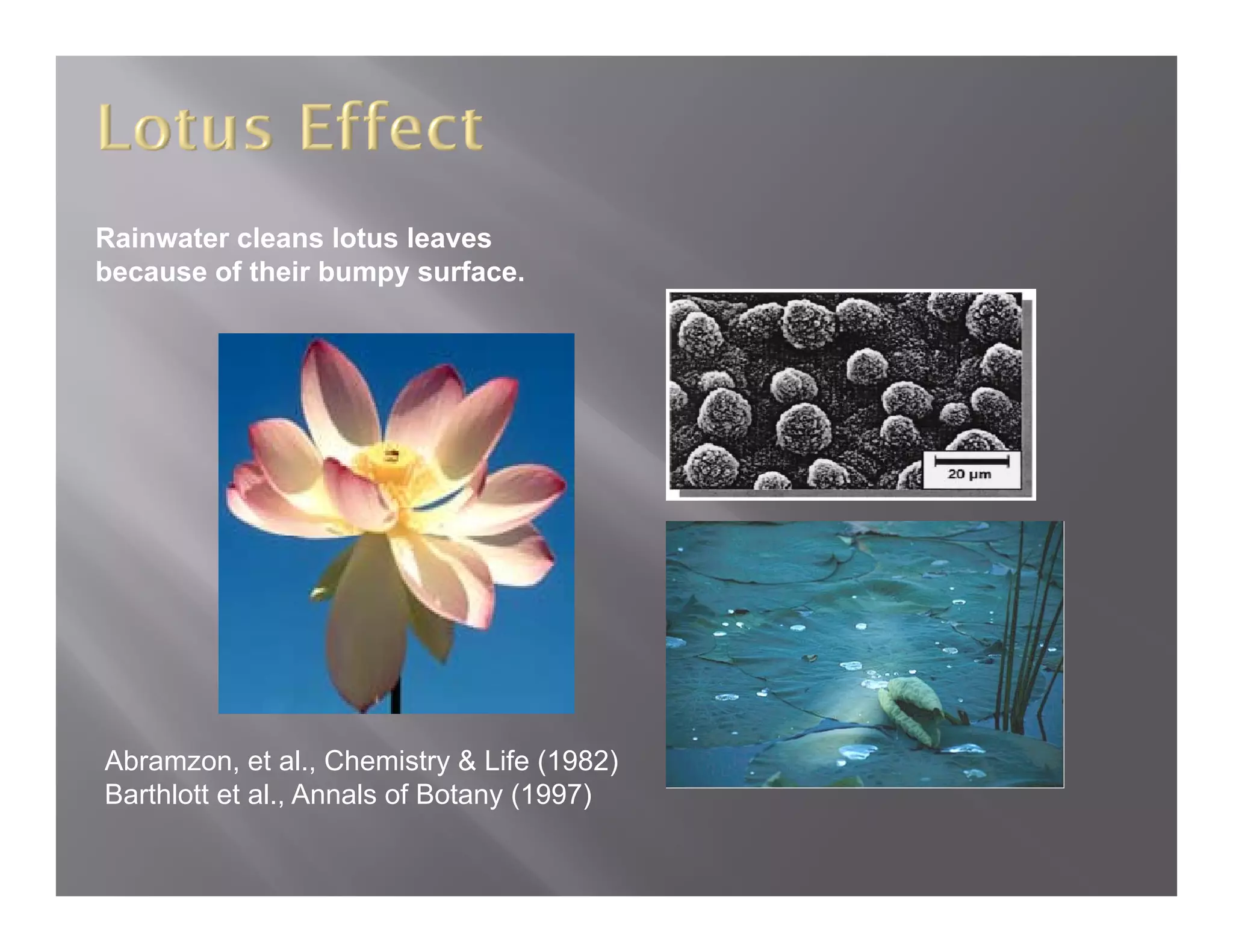 Lotus Effect

Rainwater cleans lotus leaves because of their bumpy surface.

20 µm

Abramzon, et al., Chemistry & Life (1982)
Barthlott et al., Annals of Botany (1997)